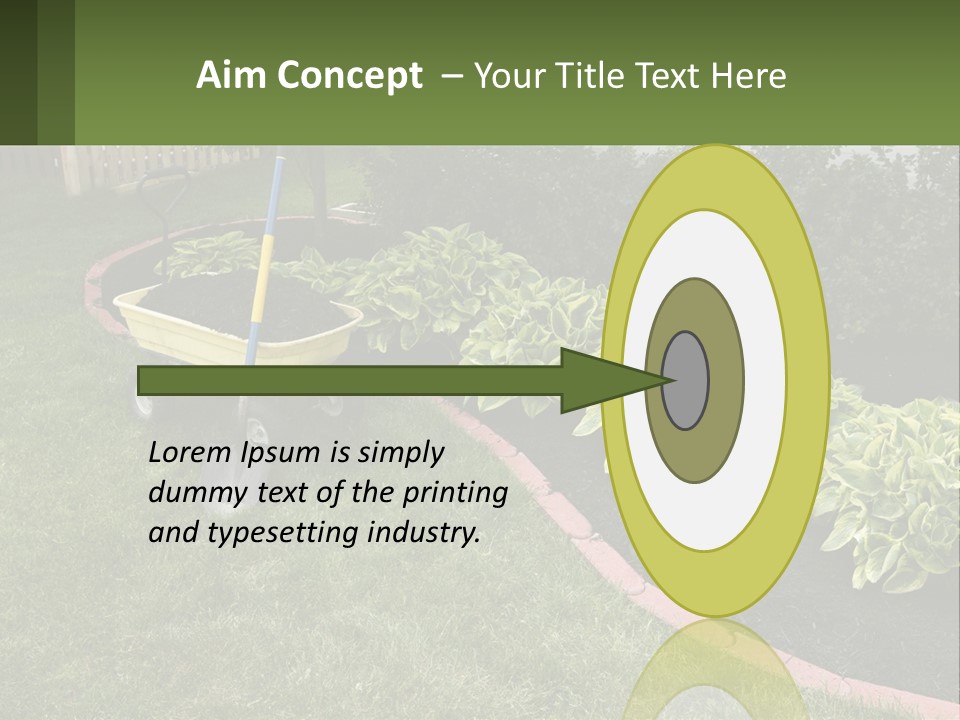 Aim Concept – Your Title Text Here

Lorem Ipsum is simply dummy text of the printing and typesetting industry.